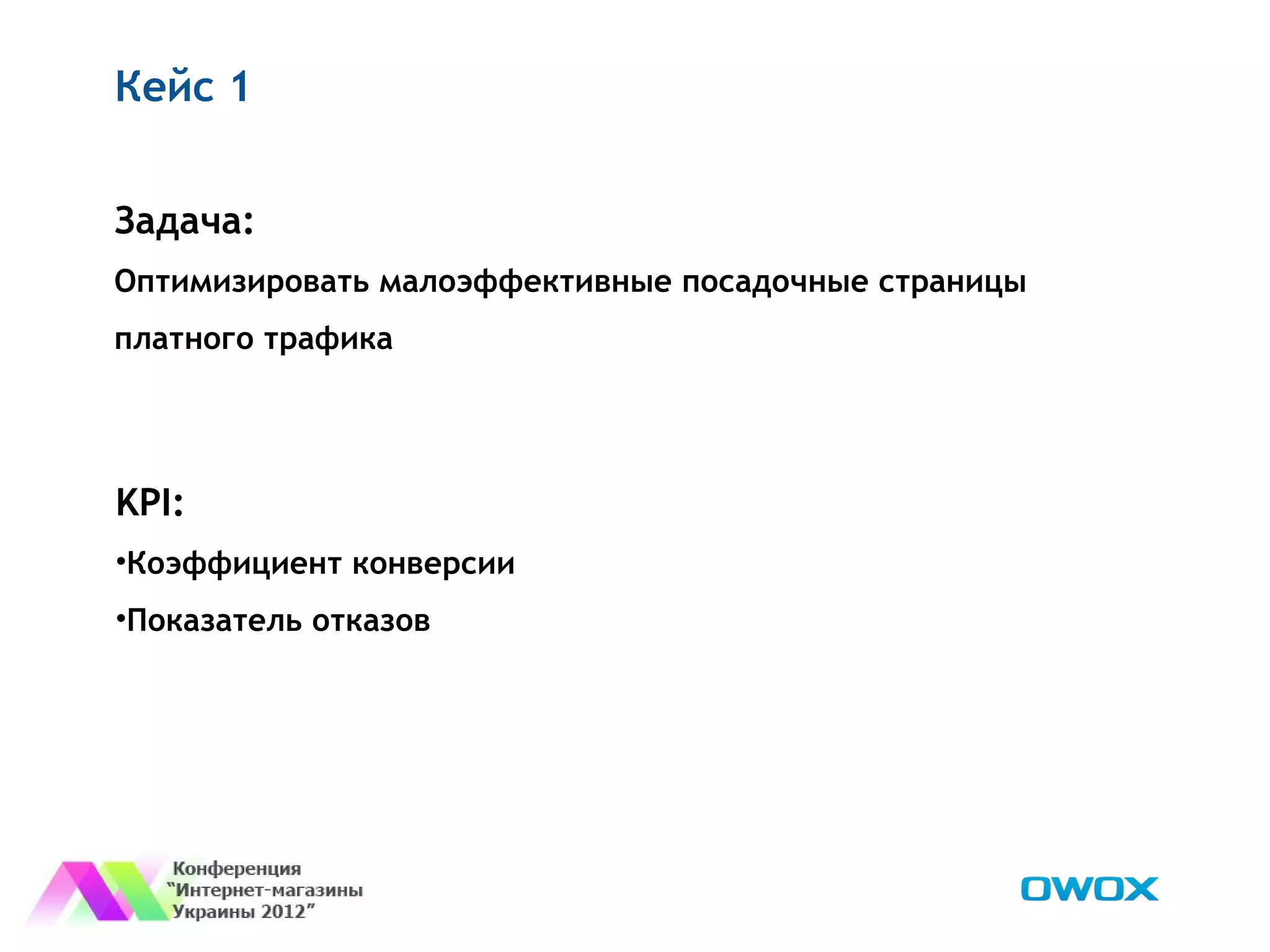 Кейс 1

Задача:

Оптимизировать малоэффективные посадочные страницы платного трафика

KPI:

•Коэффициент конверсии

•Показатель отказов

Конференция “Интернет-магазины Украины 2012”

OWOX